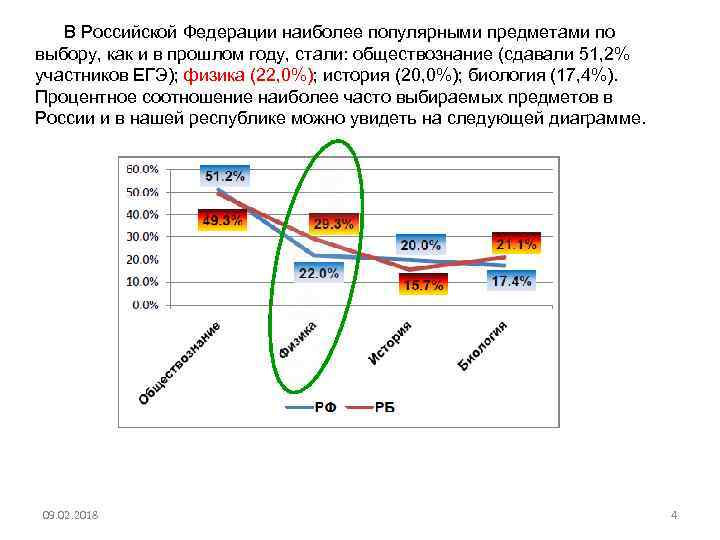 В Российской Федерации наиболее популярными предметами по выбору, как и в прошлом году, стали: обществознание (сдавали 51,2% участников ЕГЭ); физика (22,0%); история (20,0%); биология (17,4%). Процентное соотношение наиболее часто выбираемых предметов в России и в нашей республике можно увидеть на следующей диаграмме.

60.0%
50.0%
40.0%
30.0%
20.0%
10.0%
0.0%

51.2%
49.3%
29.3%
22.0%
20.0%
15.7%
21.1%
17.4%

Обществознание
Физика
История
Биология

РФ
РБ

09.02.2018

4